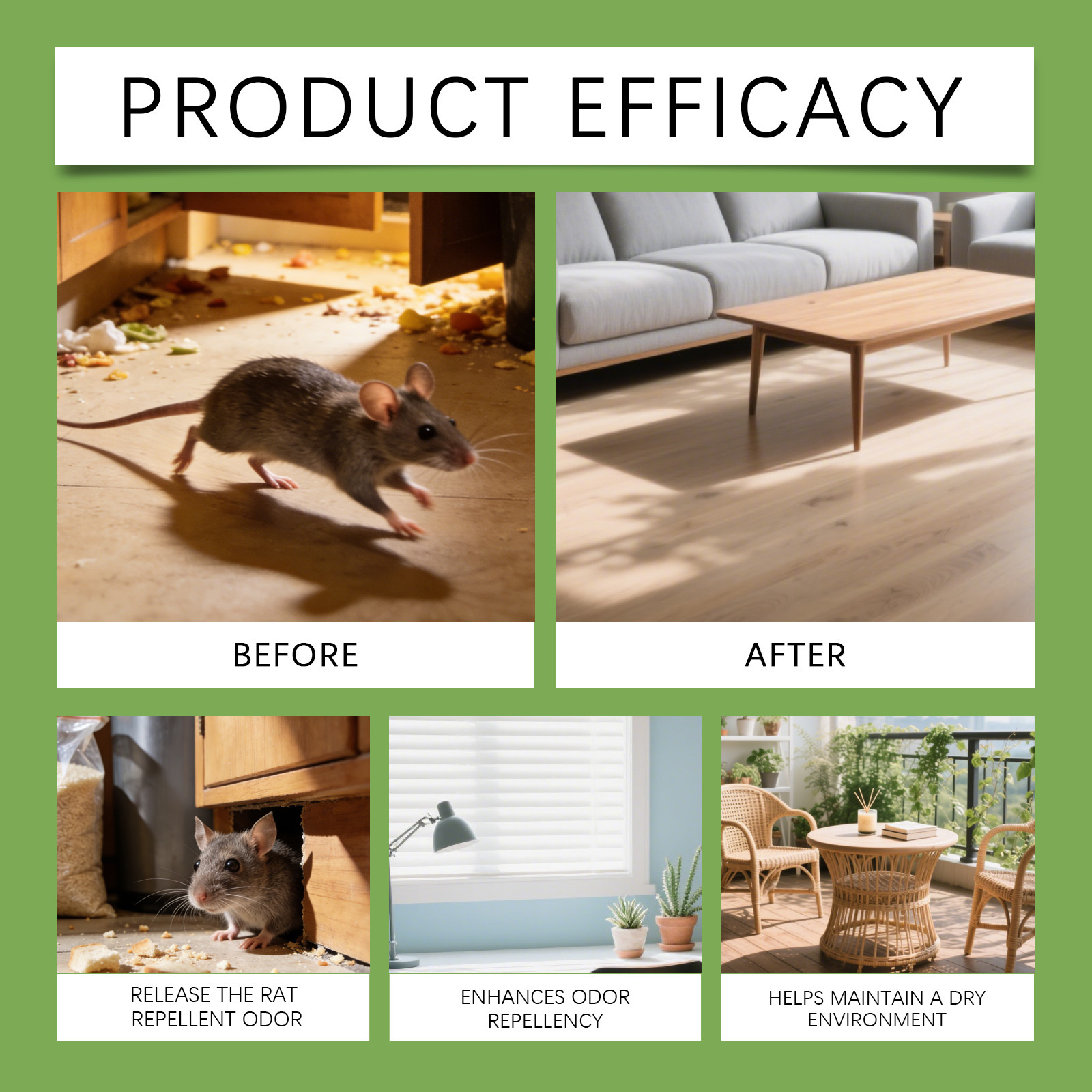 PRODUCT EFFICACY

BEFORE

AFTER

RELEASE THE RAT REPELLENT ODOR

ENHANCES ODOR REPELLENCY

HELPS MAINTAIN A DRY ENVIRONMENT